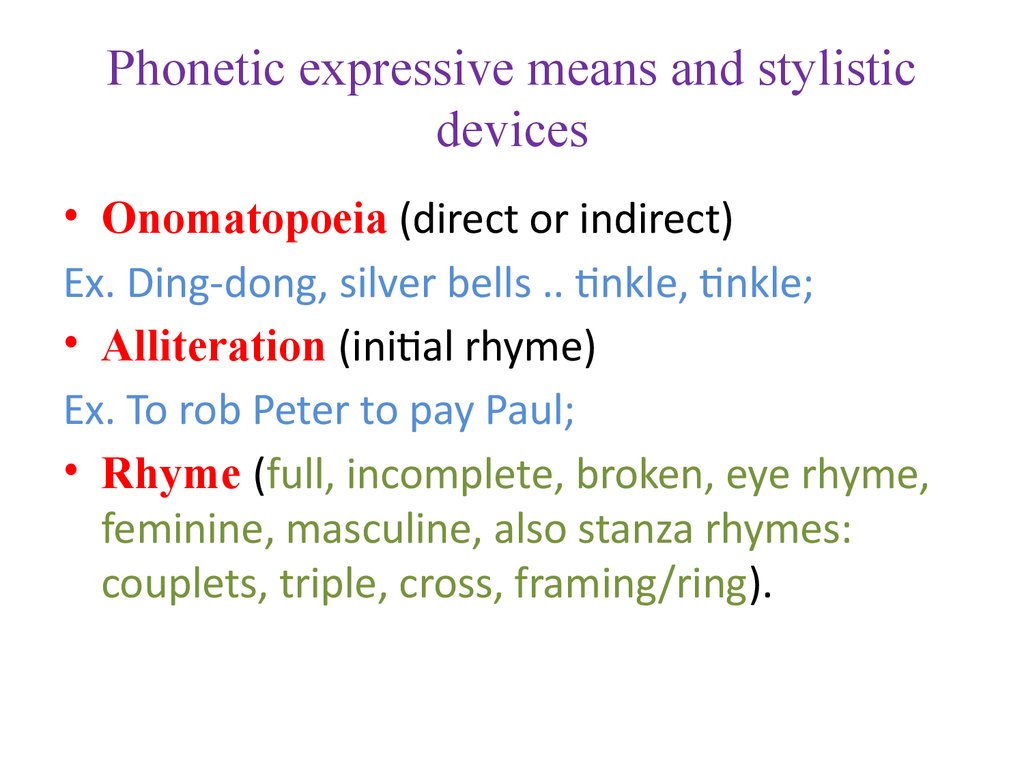 Phonetic expressive means and stylistic devices

• Onomatopoeia (direct or indirect)

Ex. Ding-dong, silver bells .. tinkle, tinkle;

• Alliteration (initial rhyme)

Ex. To rob Peter to pay Paul;

• Rhyme (full, incomplete, broken, eye rhyme, feminine, masculine, also stanza rhymes: couplets, triple, cross, framing/ring).